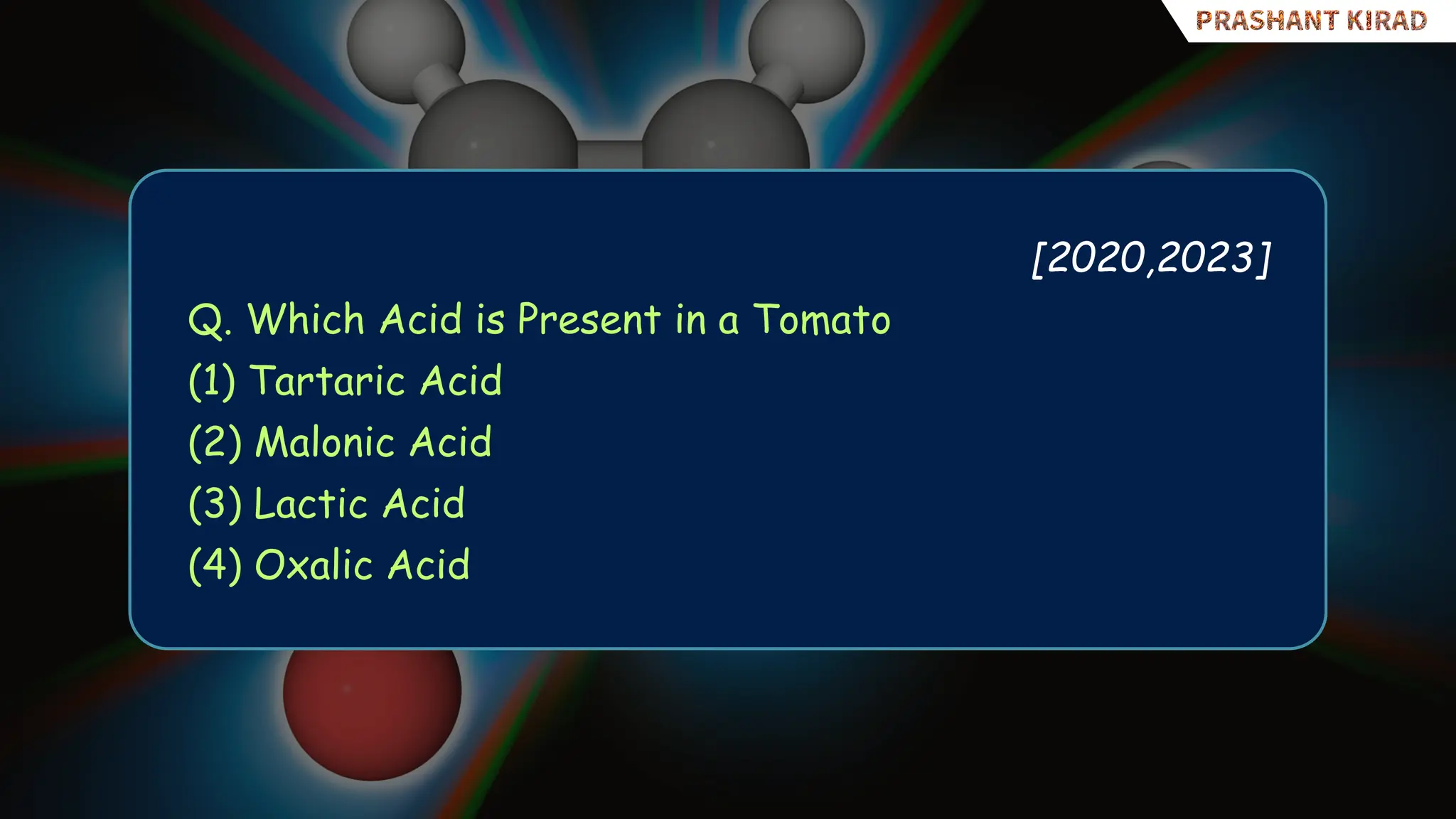 PRASHANT KIRAD

[2020,2023]

Q. Which Acid is Present in a Tomato
(1) Tartaric Acid
(2) Malonic Acid
(3) Lactic Acid
(4) Oxalic Acid